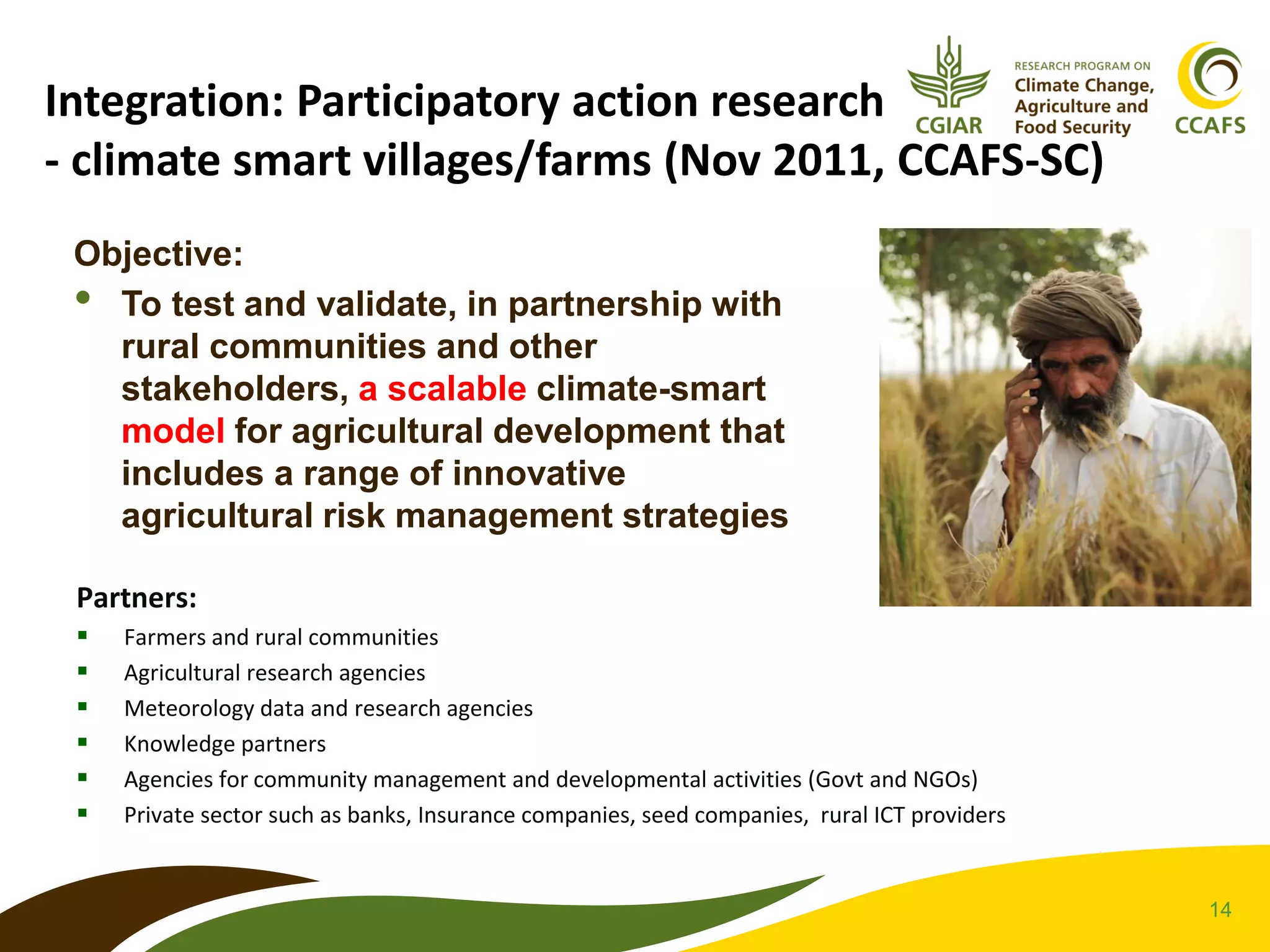 Integration: Participatory action research - climate smart villages/farms (Nov 2011, CCAFS-SC)

CGIAR

RESEARCH PROGRAM ON
Climate Change, Agriculture and Food Security

CCAFS

Objective:

• To test and validate, in partnership with rural communities and other stakeholders, a scalable climate-smart model for agricultural development that includes a range of innovative agricultural risk management strategies

Partners:

▪ Farmers and rural communities
▪ Agricultural research agencies
▪ Meteorology data and research agencies
▪ Knowledge partners
▪ Agencies for community management and developmental activities (Govt and NGOs)
▪ Private sector such as banks, Insurance companies, seed companies, rural ICT providers

14